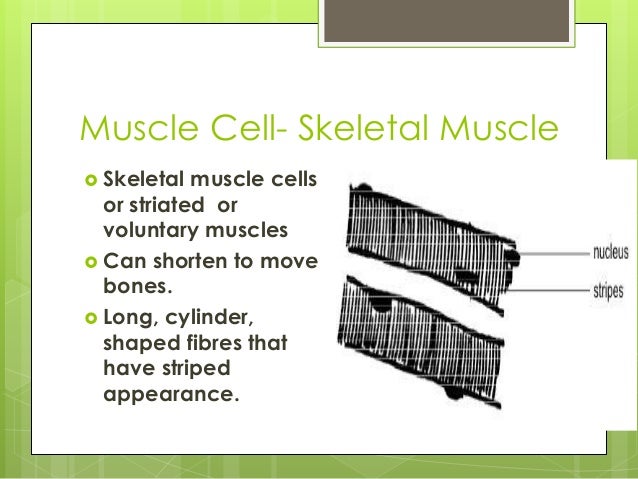 Muscle Cell- Skeletal Muscle

Skeletal muscle cells or striated or voluntary muscles

Can shorten to move bones.

Long, cylinder, shaped fibres that have striped appearance.

nucleus

stripes